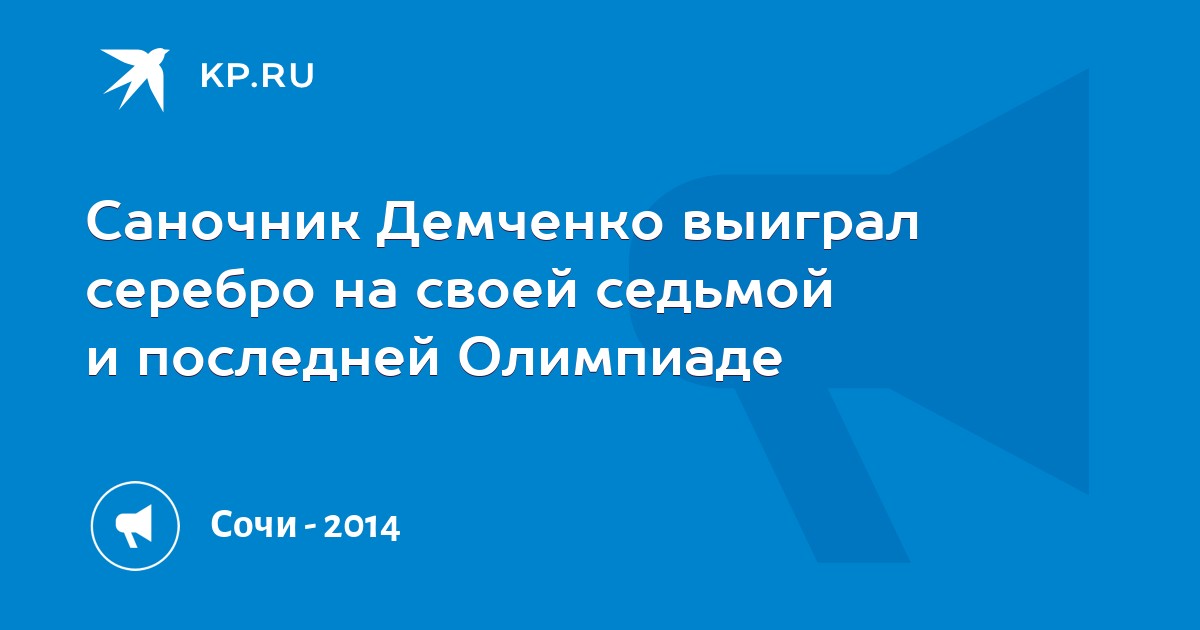 KP.RU

Саночник Демченко выиграл серебро на своей седьмой и последней Олимпиаде

Сочи - 2014